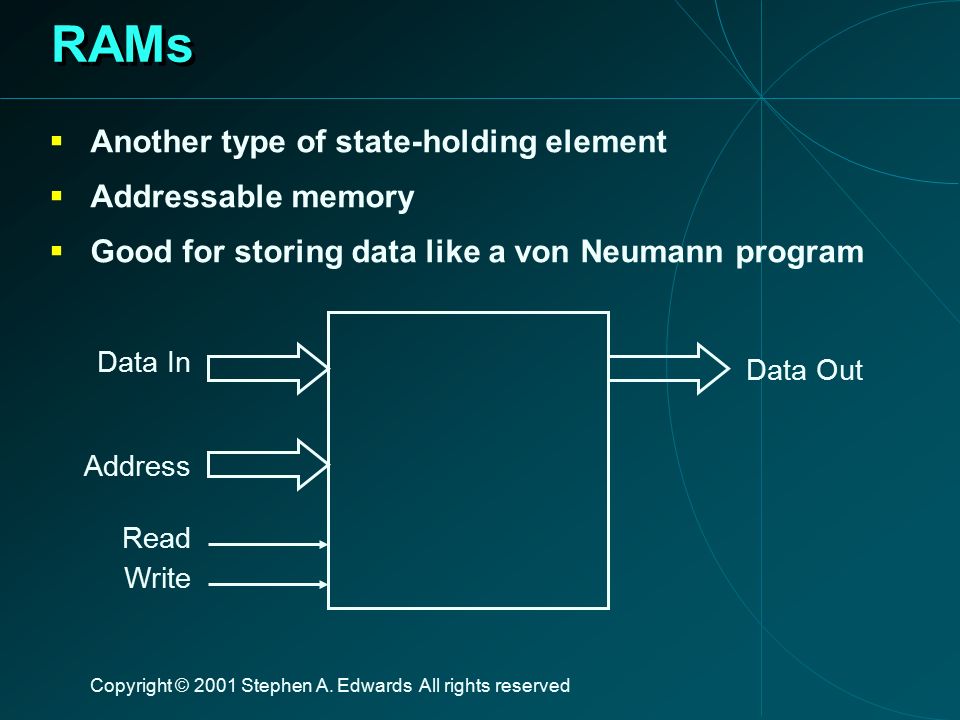 RAMs

▪ Another type of state-holding element
▪ Addressable memory
▪ Good for storing data like a von Neumann program

Data In
Address
Read
Write
Data Out

Copyright © 2001 Stephen A. Edwards All rights reserved